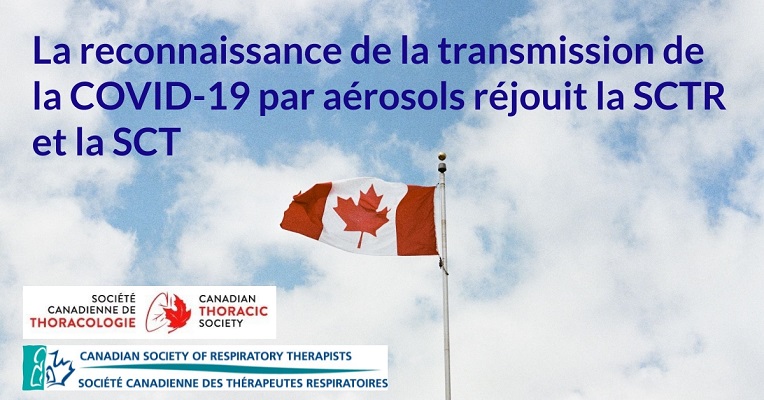 La reconnaissance de la transmission de la COVID-19 par aérosols réjouit la SCTR et la SCT

SOCIÉTÉ CANADIENNE DE THORACOLOGIE

CANADIAN THORACIC SOCIETY

CANADIAN SOCIETY OF RESPIRATORY THERAPISTS
SOCIÉTÉ CANADIENNE DES THÉRAPEUTES RESPIRATOIRES